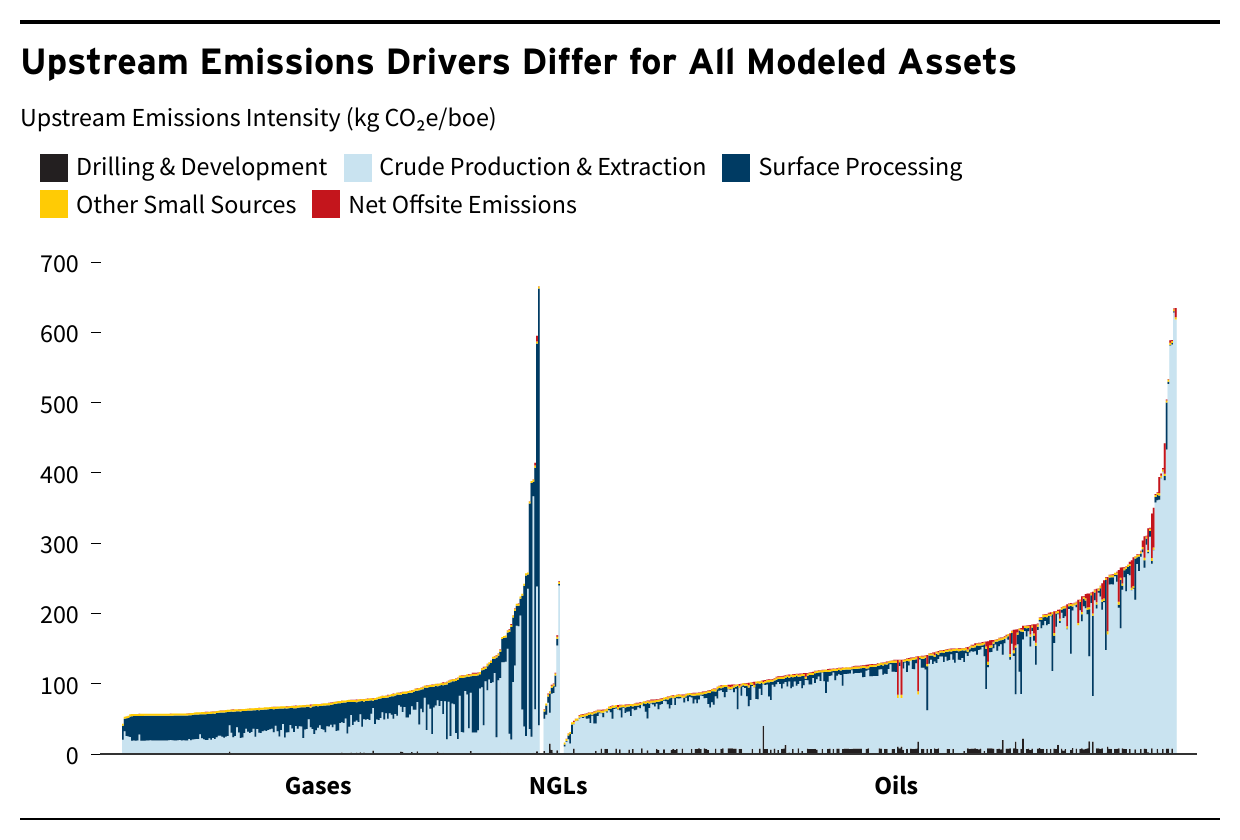 Upstream Emissions Drivers Differ for All Modeled Assets

Upstream Emissions Intensity (kg $CO_2$e/boe)

Drilling & Development
Crude Production & Extraction
Surface Processing
Other Small Sources
Net Offsite Emissions

700
600
500
400
300
200
100
0

Gases
NGLs
Oils